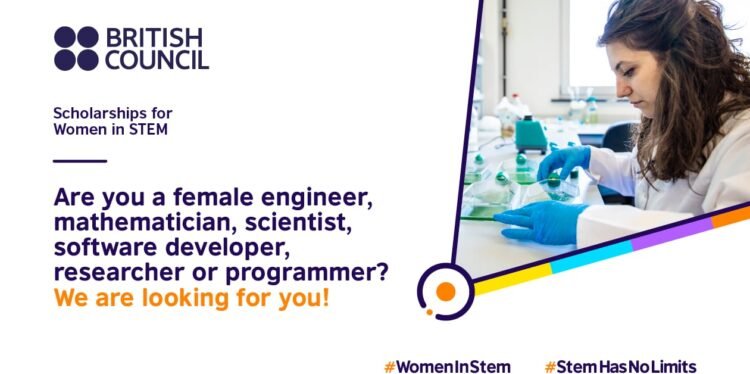 BRITISH COUNCIL

Scholarships for Women in STEM

Are you a female engineer, mathematician, scientist, software developer, researcher or programmer? We are looking for you!

#WomenInStem #StemHasNoLimits